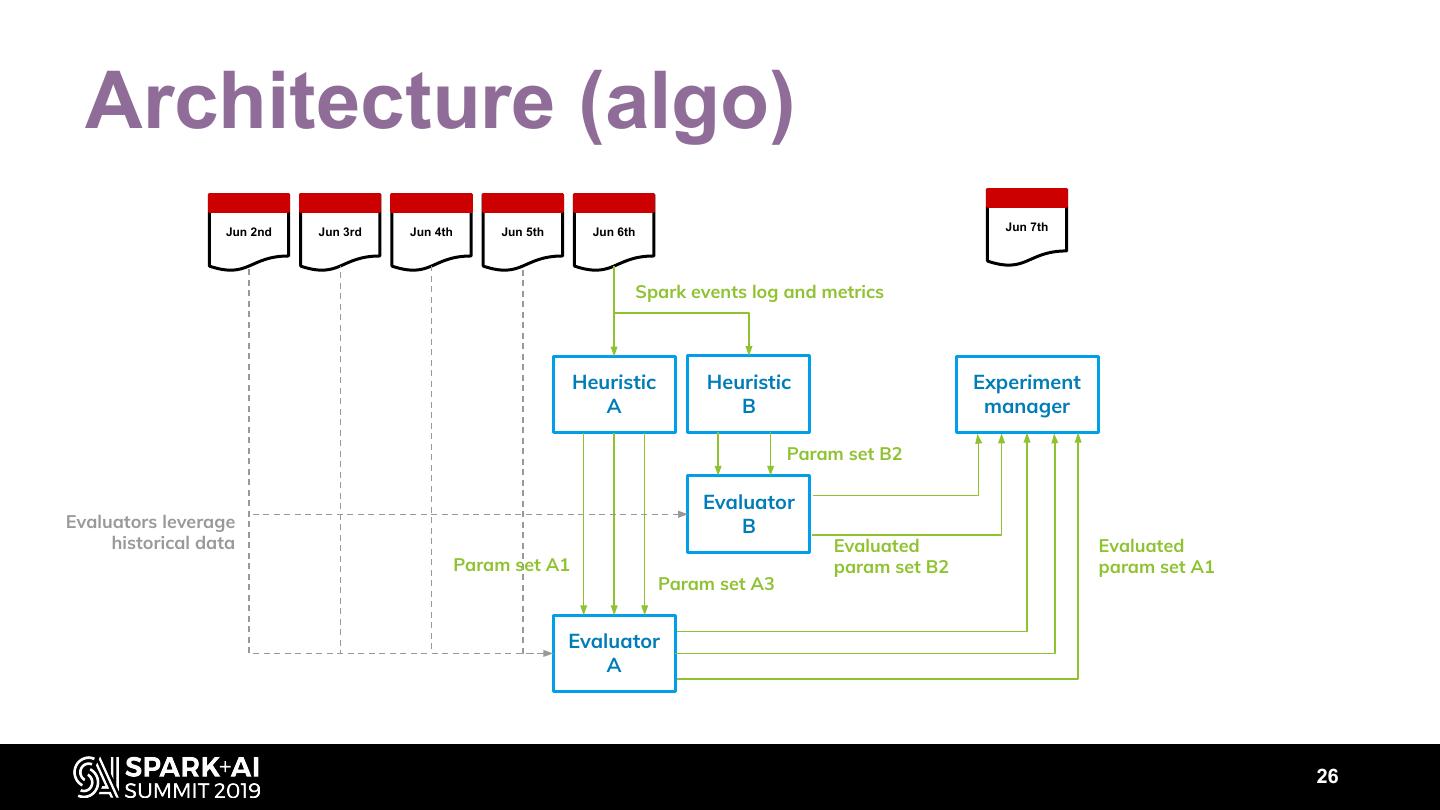 Architecture (algo)

Jun 2nd

Jun 3rd

Jun 4th

Jun 5th

Jun 6th

Jun 7th

Spark events log and metrics

Heuristic A

Heuristic B

Experiment manager

Param set B2

Evaluator B

Evaluators leverage historical data

Evaluated param set B2

Evaluated param set A1

Param set A1

Param set A3

Evaluator A

SPARK+AI SUMMIT 2019

26